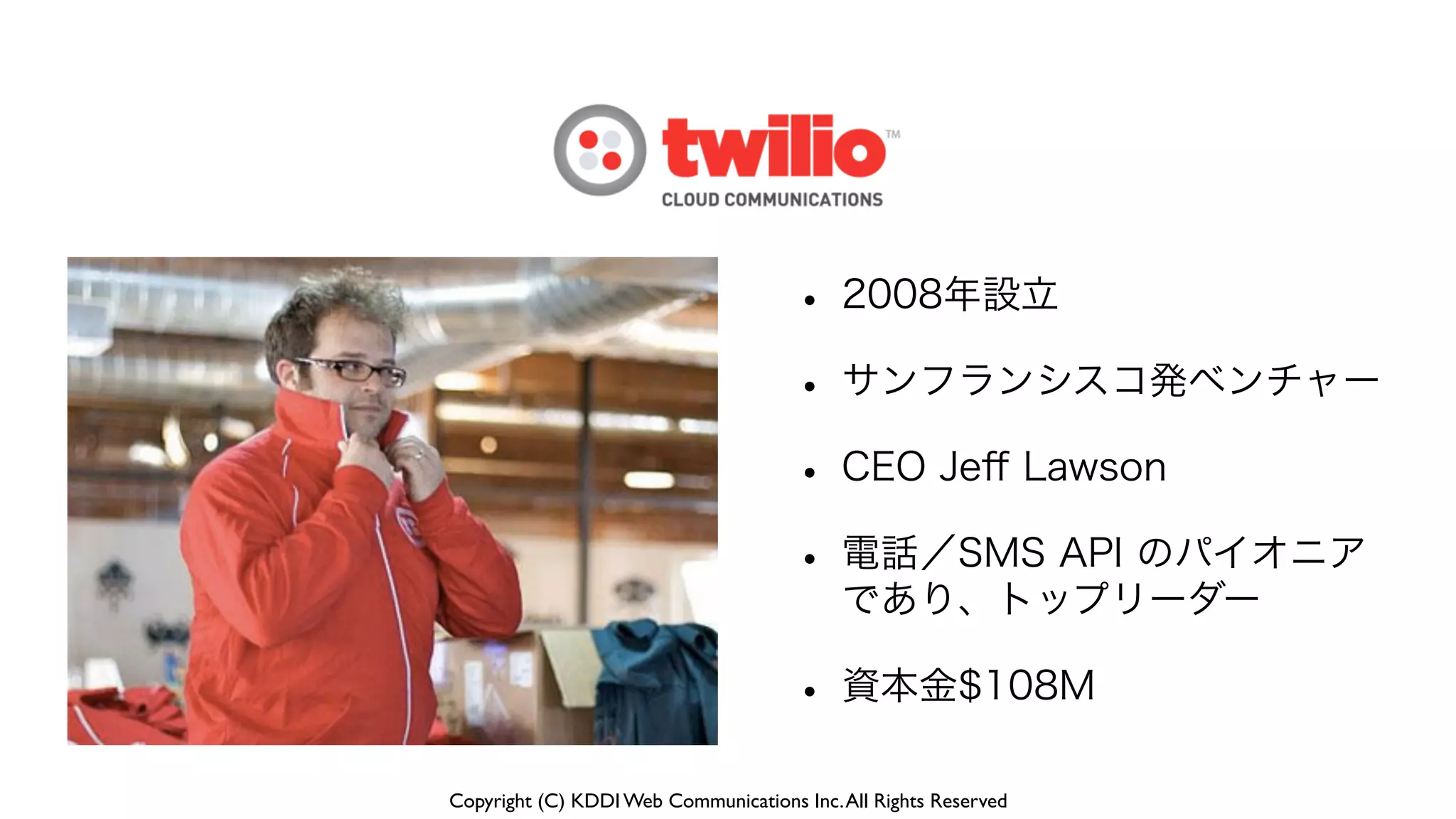 twilio™
CLOUD COMMUNICATIONS

• 2008年設立

• サンフランシスコ発ベンチャー

• CEO Jeff Lawson

• 電話／SMS API のパイオニアであり、トップリーダー

• 資本金$108M

Copyright (C) KDDI Web Communications Inc. All Rights Reserved